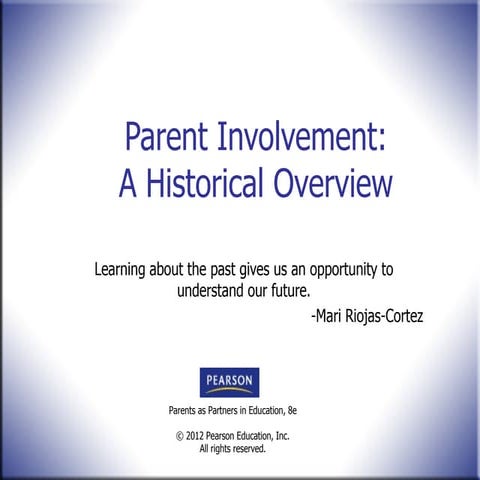 Parent Involvement:
A Historical Overview

Learning about the past gives us an opportunity to understand our future.
-Mari Riojas-Cortez

PEARSON

Parents as Partners in Education, 8e

© 2012 Pearson Education, Inc.
All rights reserved.